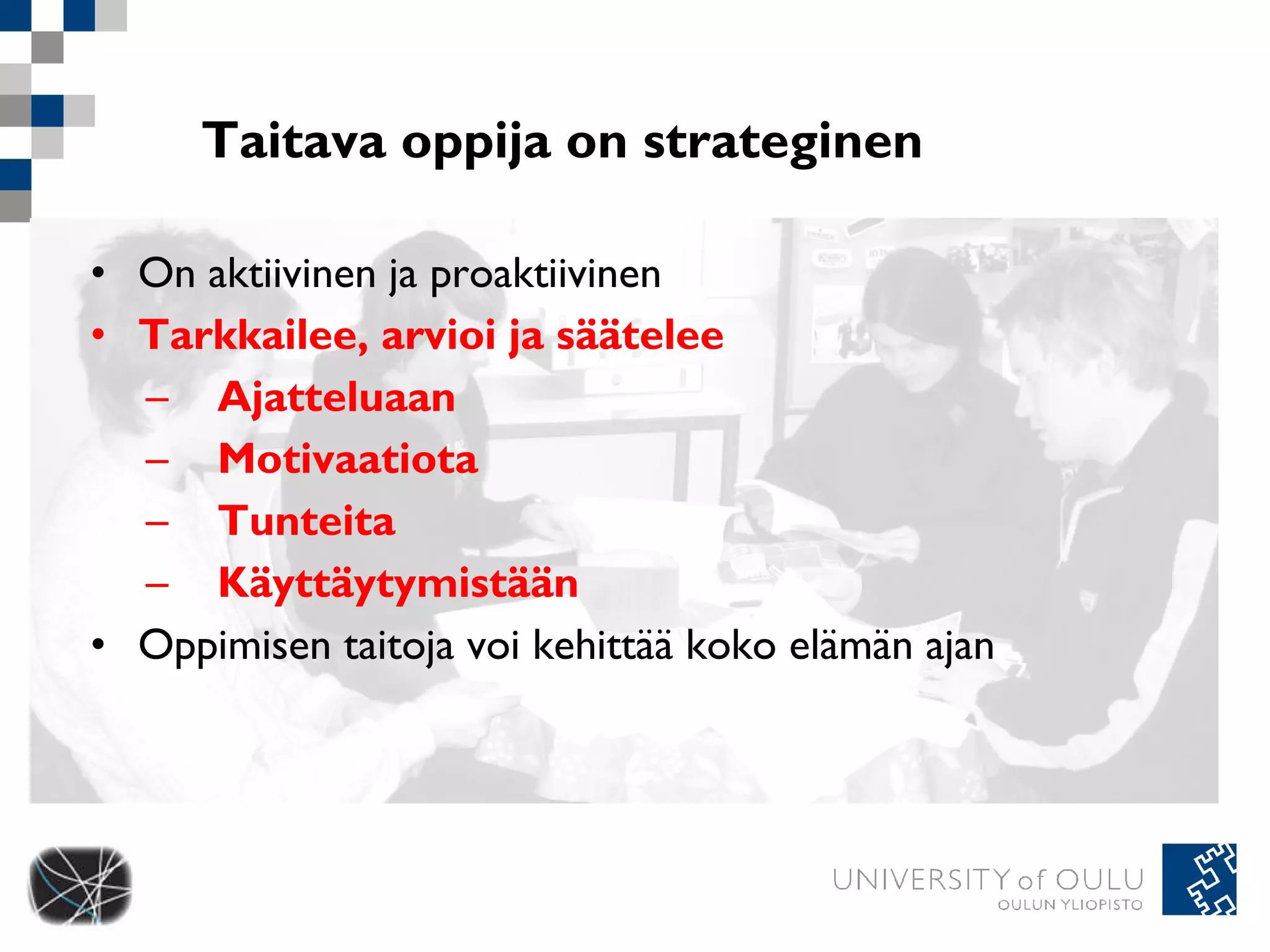 Taitava oppija on strateginen

• On aktiivinen ja proaktiivinen
• Tarkkailee, arvioi ja säätelee
– Ajatteluaan
– Motivaatiota
– Tunteita
– Käyttäytymistään
• Oppimisen taitoja voi kehittää koko elämän ajan

UNIVERSITY of OULU
OULUN YLIOPISTO